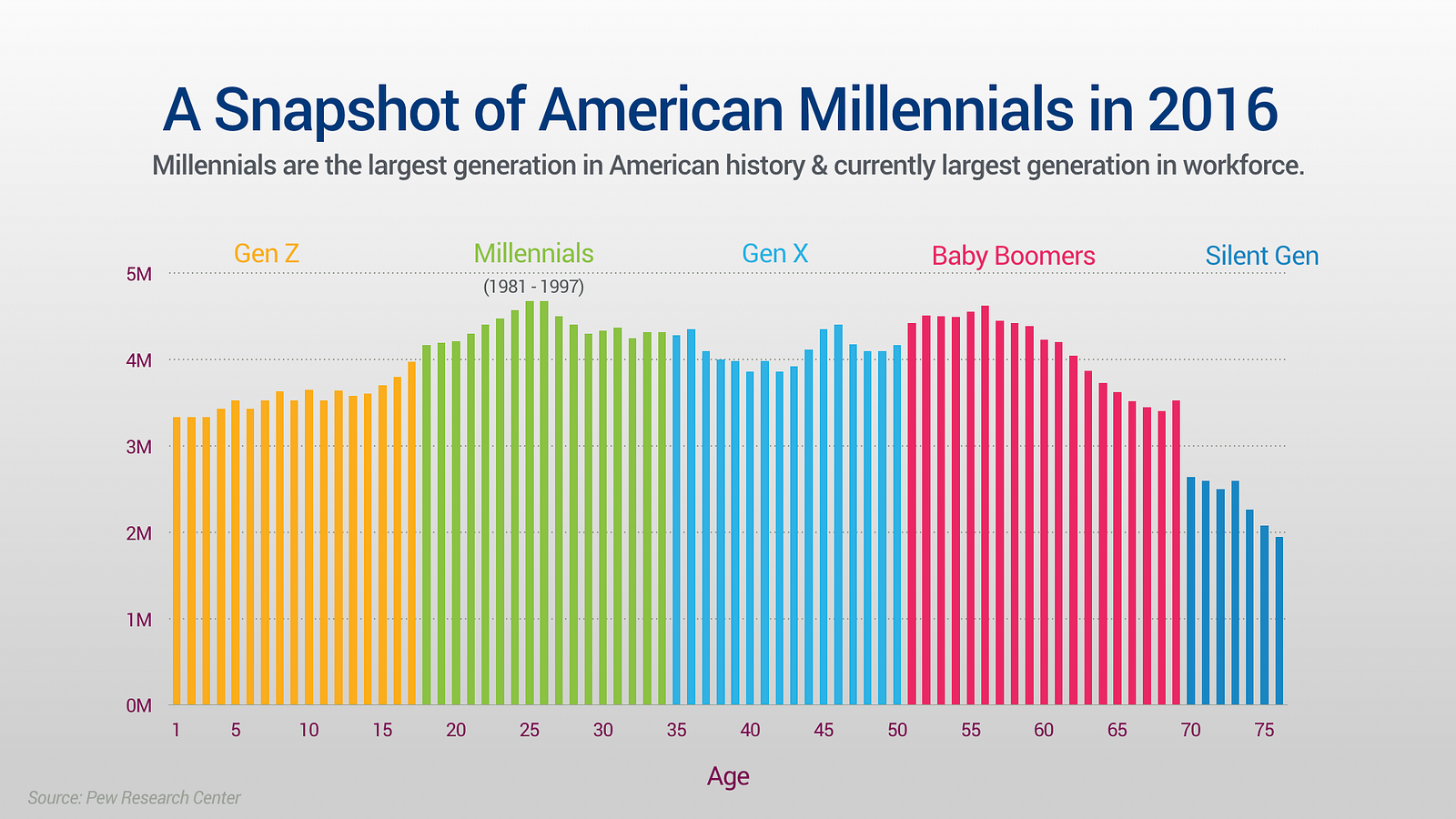 A Snapshot of American Millennials in 2016

Millennials are the largest generation in American history & currently largest generation in workforce.

Gen Z

Millennials
(1981 - 1997)

Gen X

Baby Boomers

Silent Gen

5M
4M
3M
2M
1M
0M

1 5 10 15 20 25 30 35 40 45 50 55 60 65 70 75

Age

Source: Pew Research Center